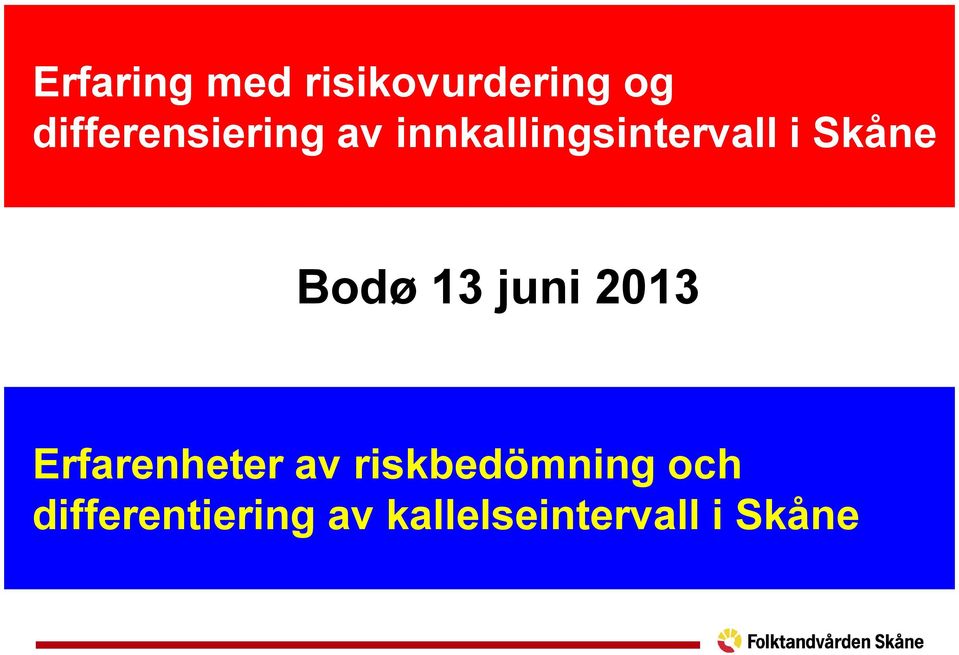 Erfaring med risikovurdering og differensiering av innkallingsintervall i Skåne

Bodø 13 juni 2013

Erfarenheter av riskbedömning och differentiering av kallelseintervall i Skåne

Folktandvården Skåne